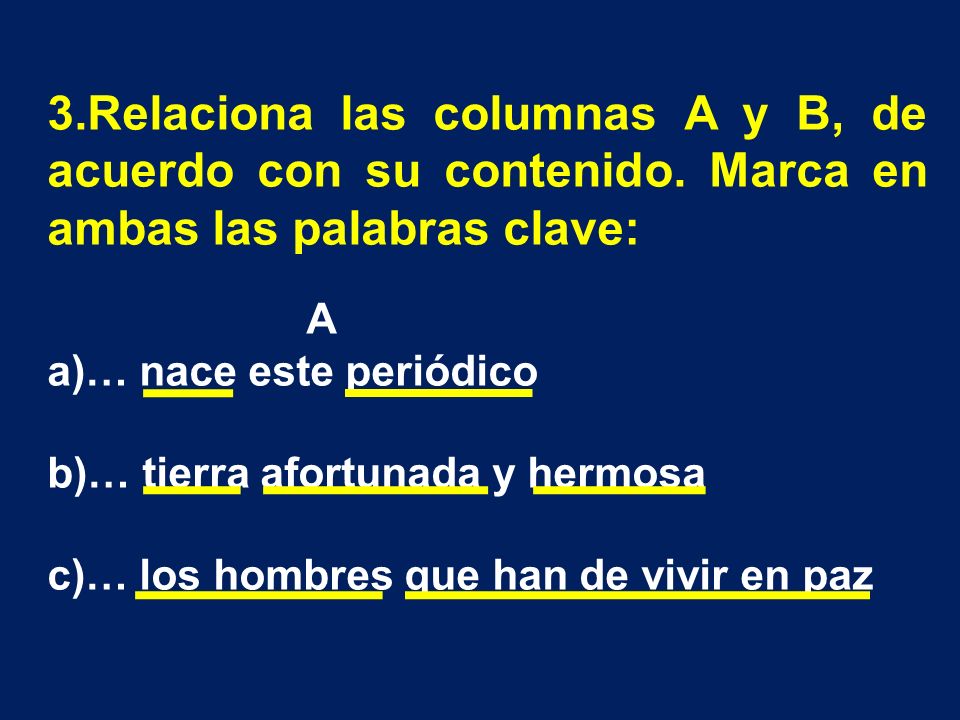 3.Relaciona las columnas A y B, de acuerdo con su contenido. Marca en ambas las palabras clave:

A

a)… nace este periódico

b)… tierra afortunada y hermosa

c)… los hombres que han de vivir en paz